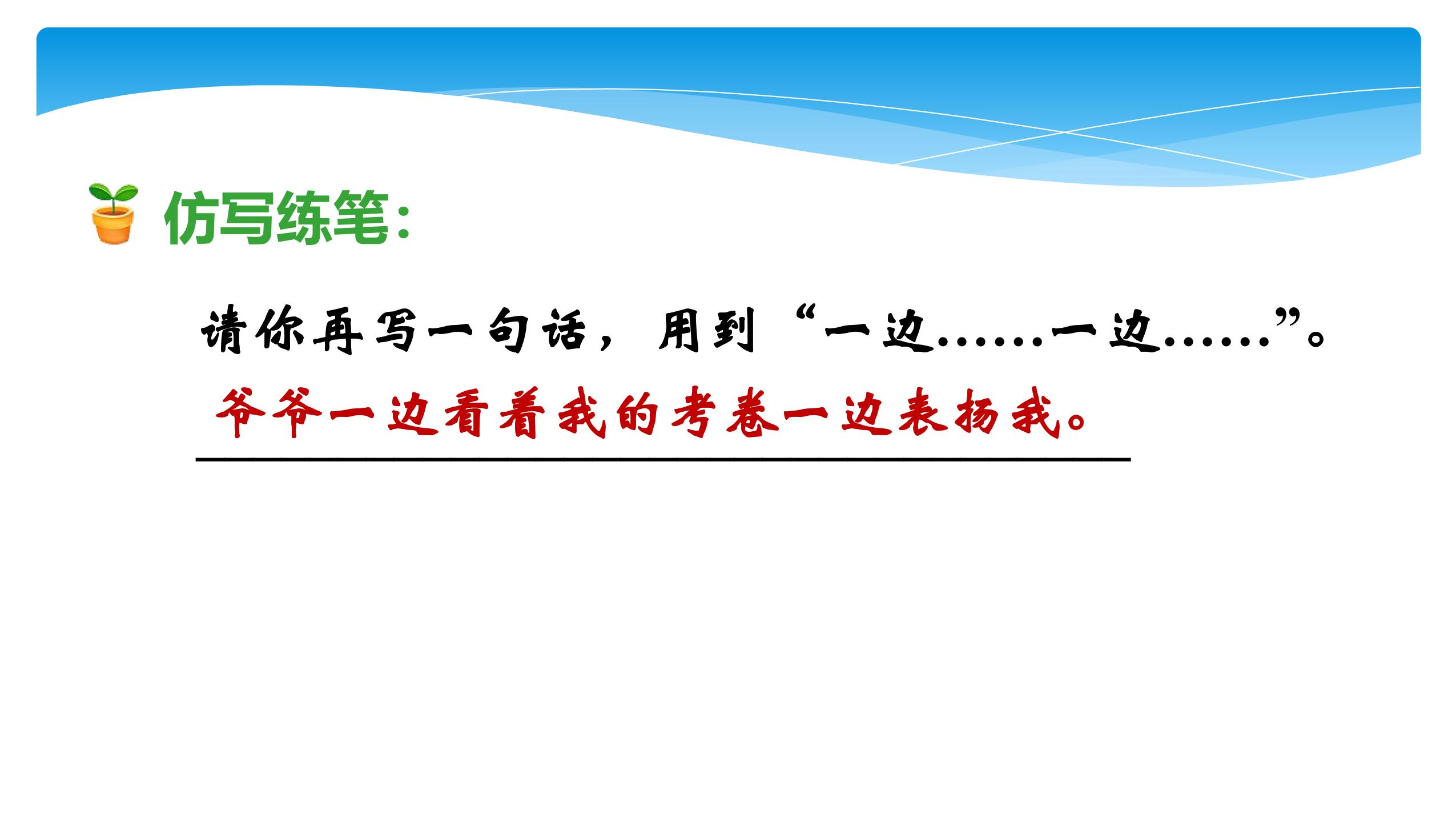 仿写练笔:

请你再写一句话，用到“一边……一边……”。

爷爷一边看着我的考卷一边表扬我。